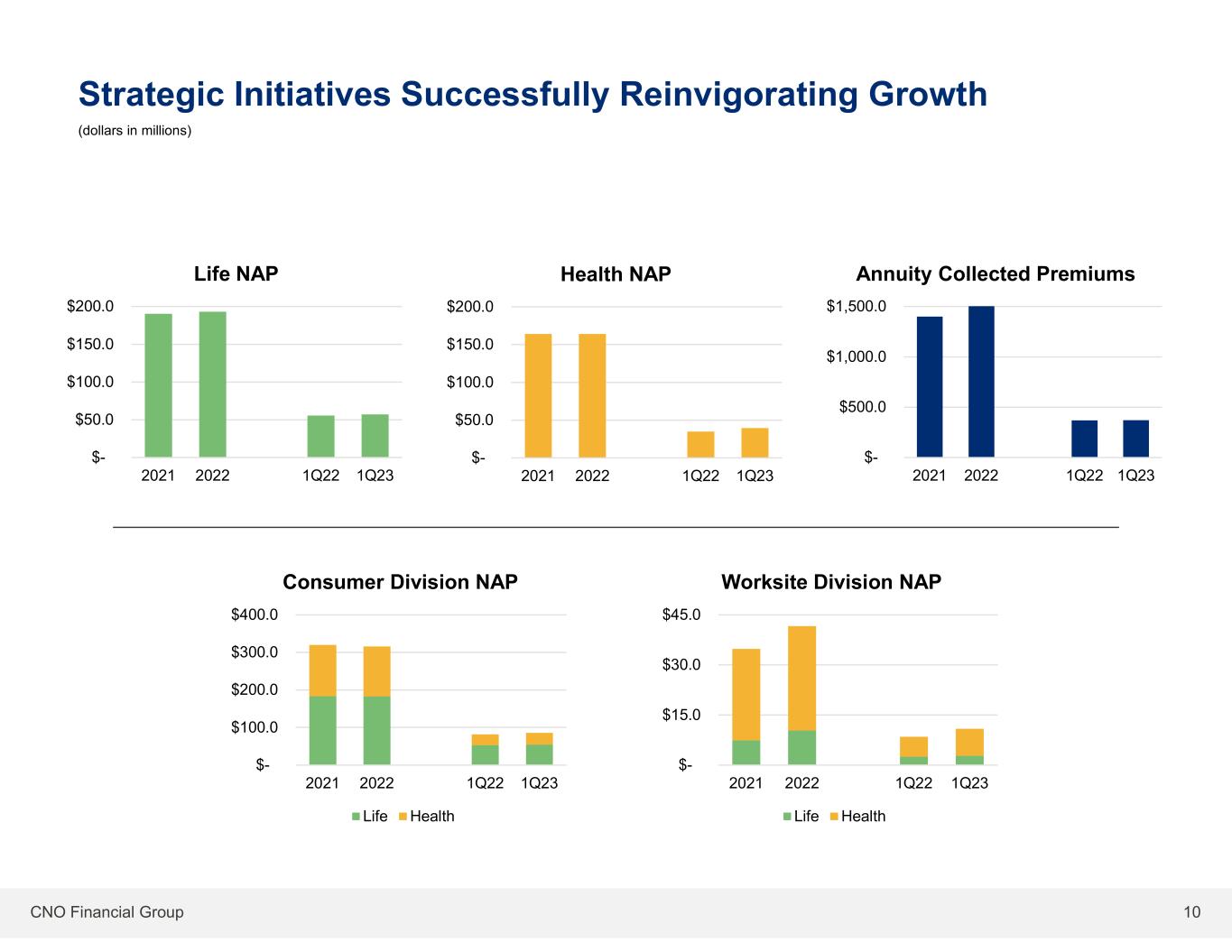 Strategic Initiatives Successfully Reinvigorating Growth

(dollars in millions)

Life NAP

$200.0
$150.0
$100.0
$50.0
$-

2021 2022 1Q22 1Q23

Health NAP

$200.0
$150.0
$100.0
$50.0
$-

2021 2022 1Q22 1Q23

Annuity Collected Premiums

$1,500.0
$1,000.0
$500.0
$-

2021 2022 1Q22 1Q23

Consumer Division NAP

$400.0
$300.0
$200.0
$100.0
$-

2021 2022 1Q22 1Q23

Life Health

Worksite Division NAP

$45.0
$30.0
$15.0
$-

2021 2022 1Q22 1Q23

Life Health

CNO Financial Group

10